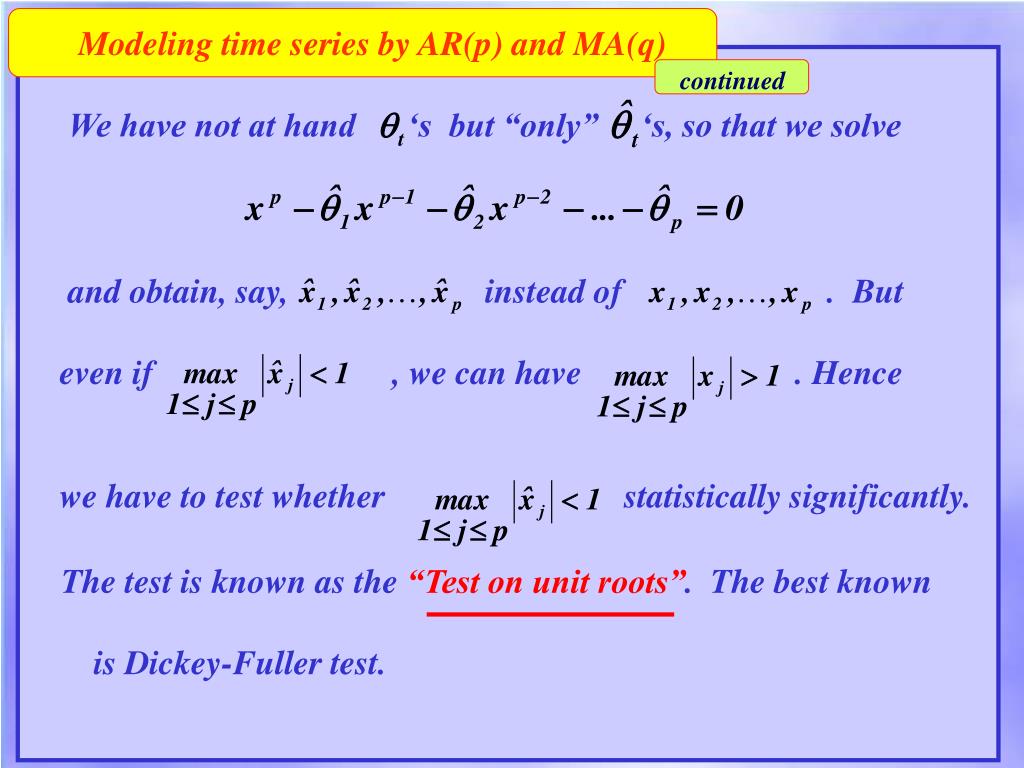 Modeling time series by AR(p) and MA(q)

continued

We have not at hand $\theta_t$‘s but “only” $\hat{\theta}_t$‘s, so that we solve

$x^p - \hat{\theta}_1 x^{p-1} - \hat{\theta}_2 x^{p-2} - ... - \hat{\theta}_p = 0$

and obtain, say, $\hat{x}_1, \hat{x}_2, \ldots, \hat{x}_p$ instead of $x_1, x_2, \ldots, x_p$ . But

even if $\max_{1 \le j \le p} |\hat{x}_j| < 1$ , we can have $\max_{1 \le j \le p} |x_j| > 1$ . Hence

we have to test whether $\max_{1 \le j \le p} |\hat{x}_j| < 1$ statistically significantly.

The test is known as the “Test on unit roots”. The best known

is Dickey-Fuller test.